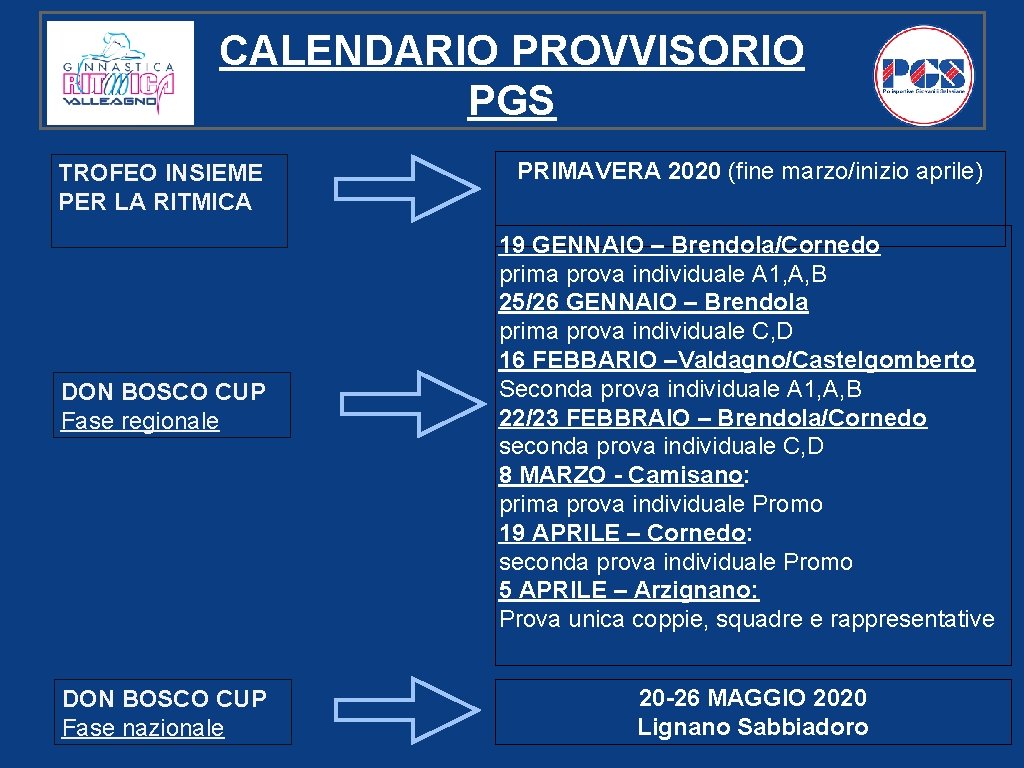 GINNASTICA RITMICA VALLEAGNO

CALENDARIO PROVVISORIO PGS

PGS Polisportive Giovanili Salesiane

TROFEO INSIEME PER LA RITMICA

PRIMAVERA 2020 (fine marzo/inizio aprile)

DON BOSCO CUP
Fase regionale

19 GENNAIO – Brendola/Cornedo
prima prova individuale A1, A, B
25/26 GENNAIO – Brendola
prima prova individuale C, D
16 FEBBARIO –Valdagno/Castelgomberto
Seconda prova individuale A1, A, B
22/23 FEBBRAIO – Brendola/Cornedo
seconda prova individuale C, D
8 MARZO - Camisano:
prima prova individuale Promo
19 APRILE – Cornedo:
seconda prova individuale Promo
5 APRILE – Arzignano:
Prova unica coppie, squadre e rappresentative

DON BOSCO CUP
Fase nazionale

20-26 MAGGIO 2020
Lignano Sabbiadoro